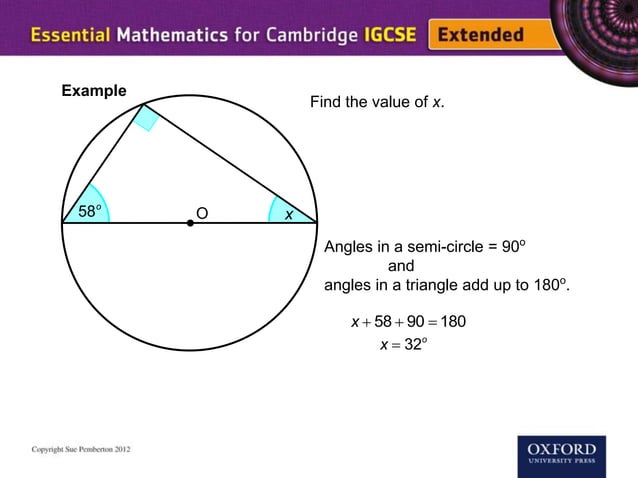 Essential Mathematics for Cambridge IGCSE Extended

Example

Find the value of $x$.

$58^o$

O

$x$

Angles in a semi-circle = $90^o$
and
angles in a triangle add up to $180^o$.

$x + 58 + 90 = 180$
$x = 32^o$

Copyright Sue Pemberton 2012

OXFORD
UNIVERSITY PRESS